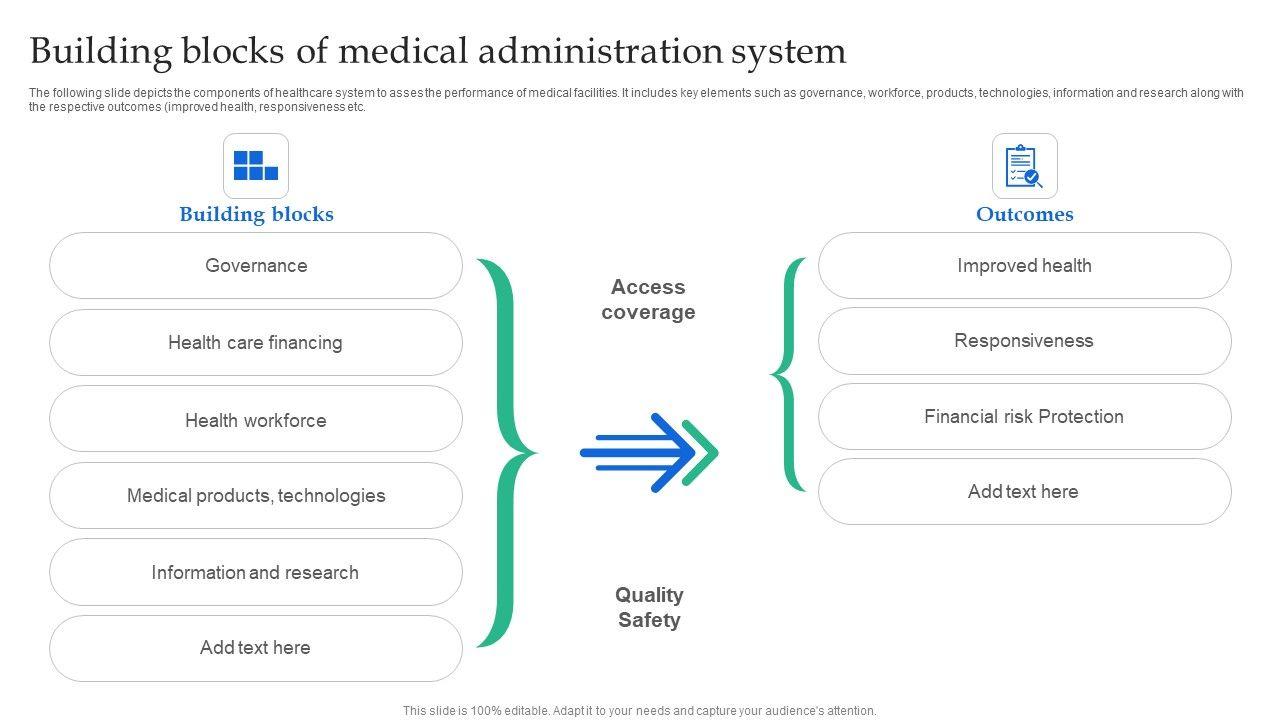 Building blocks of medical administration system

The following slide depicts the components of healthcare system to asses the performance of medical facilities. It includes key elements such as governance, workforce, products, technologies, information and research along with the respective outcomes (improved health, responsiveness etc.

Building blocks

Governance

Health care financing

Health workforce

Medical products, technologies

Information and research

Add text here

Access coverage

Quality Safety

Outcomes

Improved health

Responsiveness

Financial risk Protection

Add text here

This slide is 100% editable. Adapt it to your needs and capture your audience's attention.